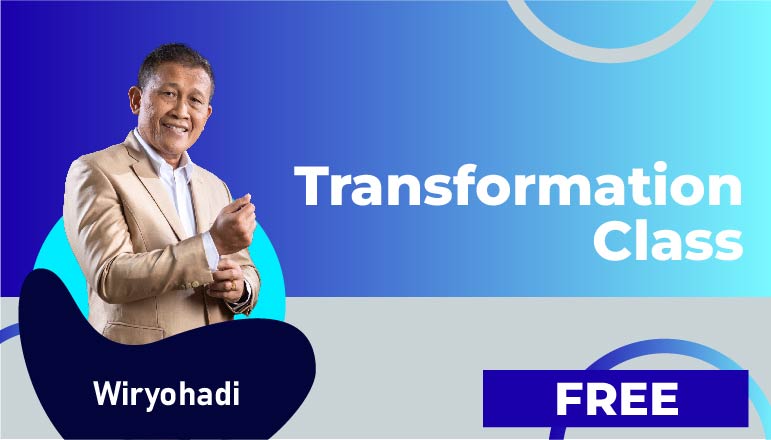 Transformation Class

Wiryohadi

FREE